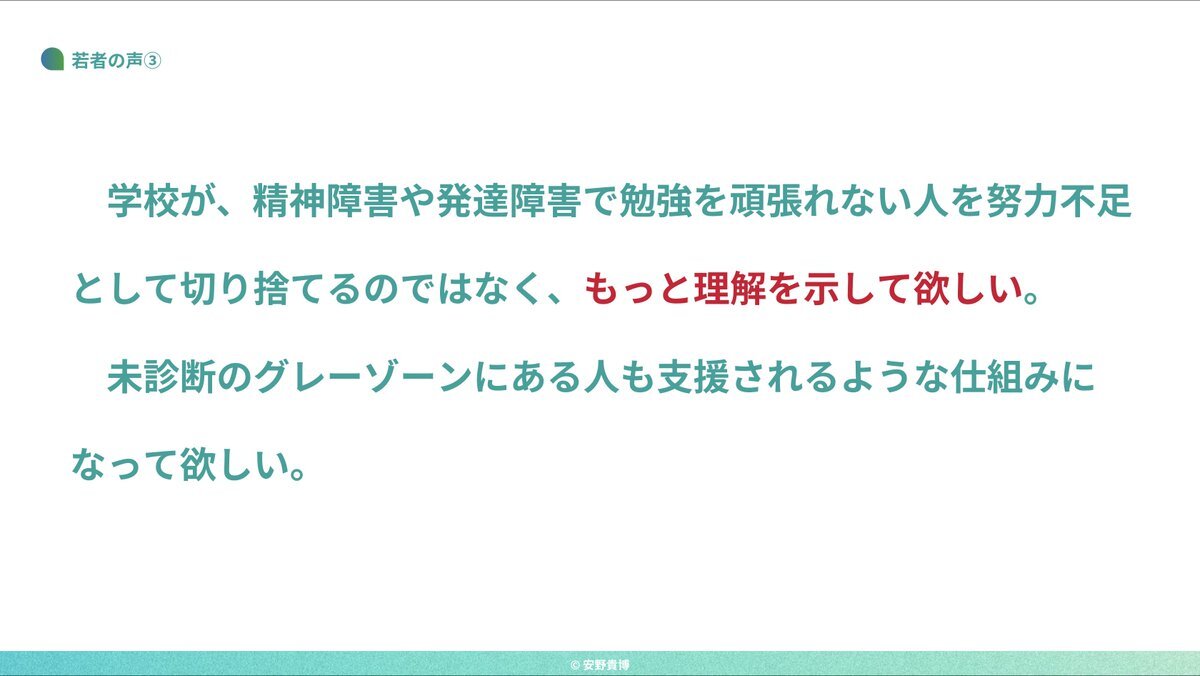 若者の声③

学校が、精神障害や発達障害で勉強を頑張れない人を努力不足として切り捨てるのではなく、もっと理解を示して欲しい。

未診断のグレーゾーンにある人も支援されるような仕組みになって欲しい。

© 安野貴博